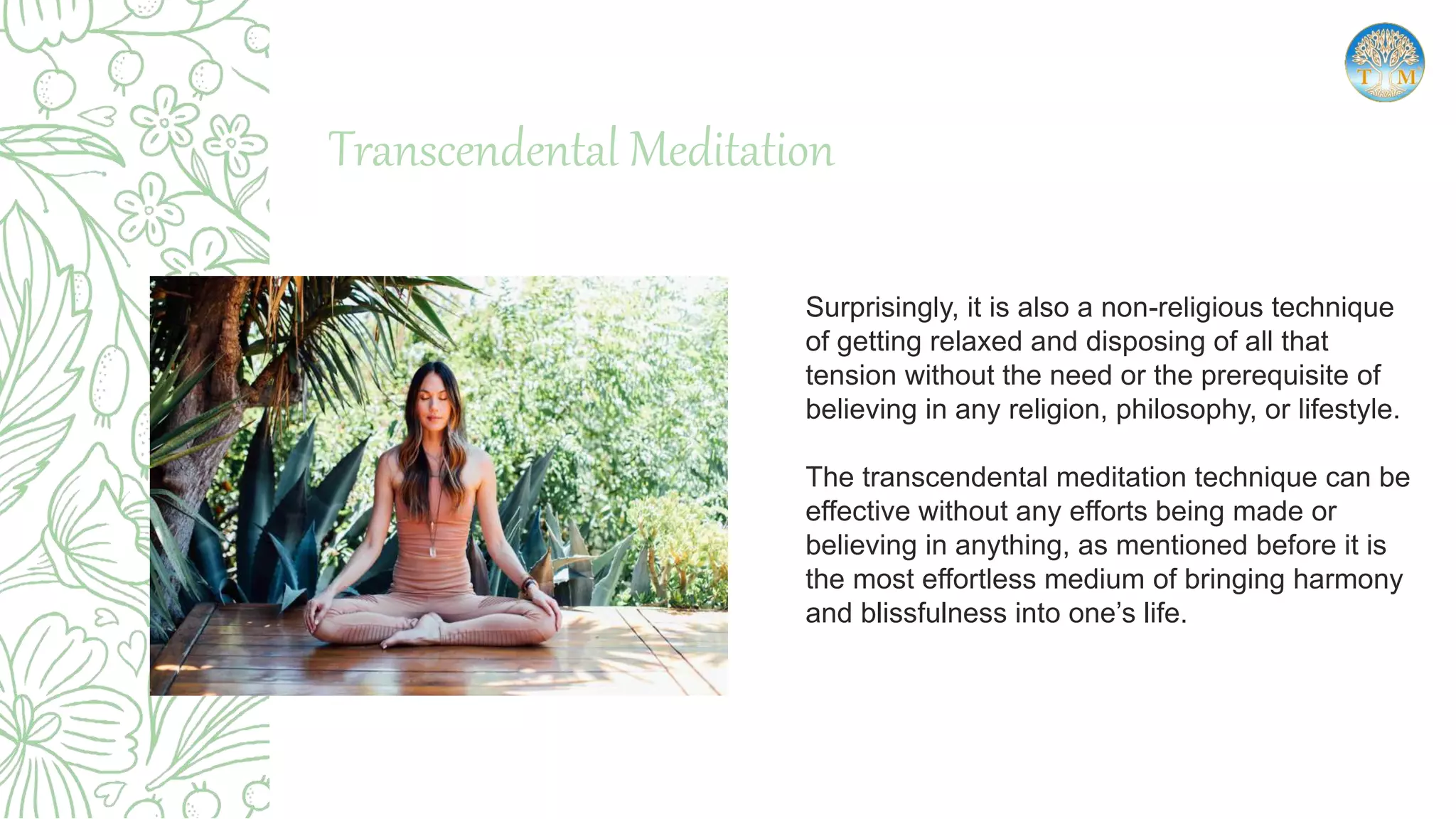 T M

Transcendental Meditation

Surprisingly, it is also a non-religious technique of getting relaxed and disposing of all that tension without the need or the prerequisite of believing in any religion, philosophy, or lifestyle.

The transcendental meditation technique can be effective without any efforts being made or believing in anything, as mentioned before it is the most effortless medium of bringing harmony and blissfulness into one's life.